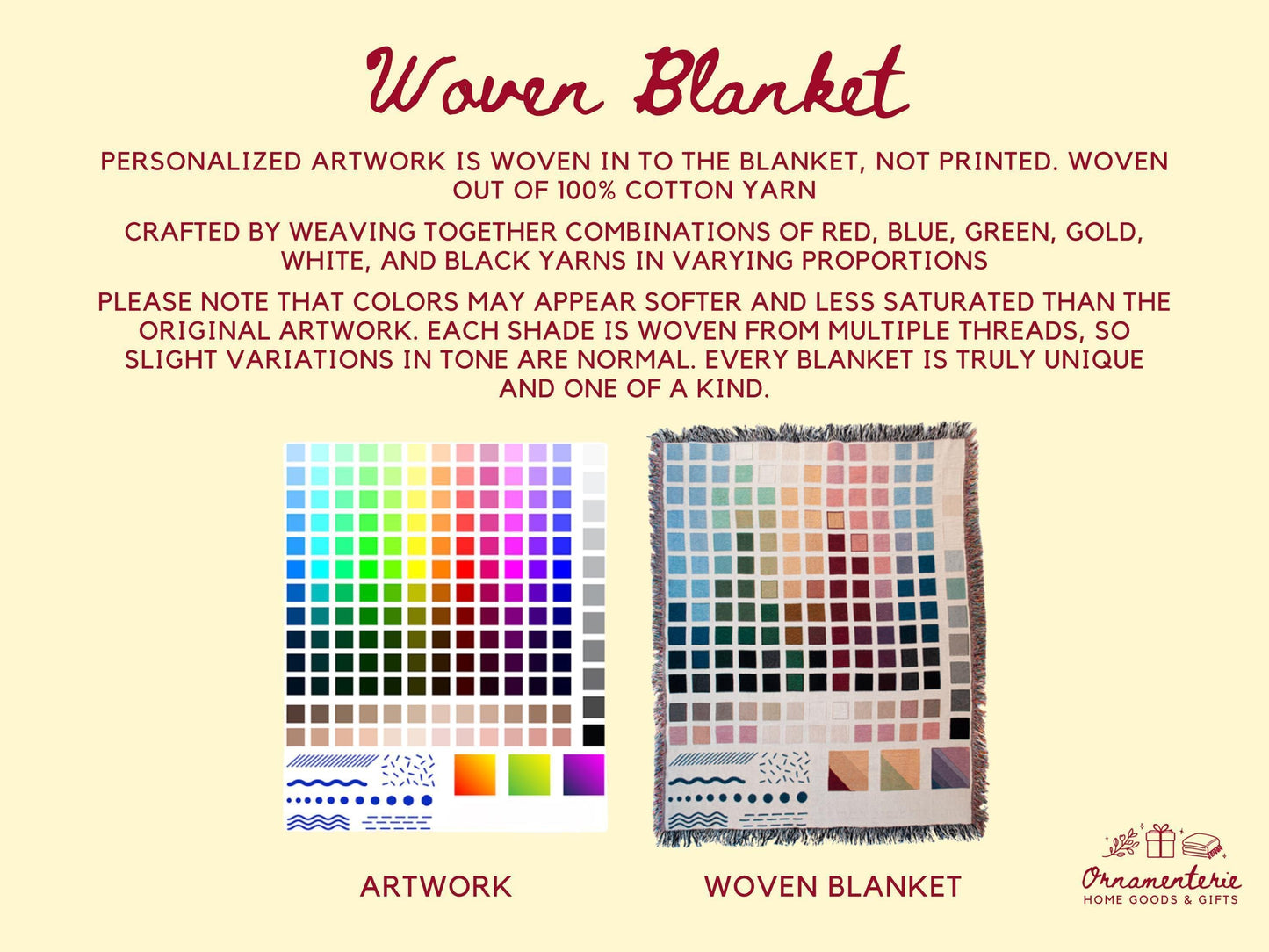 Woven Blanket

PERSONALIZED ARTWORK IS WOVEN IN TO THE BLANKET, NOT PRINTED. WOVEN OUT OF 100% COTTON YARN

CRAFTED BY WEAVING TOGETHER COMBINATIONS OF RED, BLUE, GREEN, GOLD, WHITE, AND BLACK YARNS IN VARYING PROPORTIONS

PLEASE NOTE THAT COLORS MAY APPEAR SOFTER AND LESS SATURATED THAN THE ORIGINAL ARTWORK. EACH SHADE IS WOVEN FROM MULTIPLE THREADS, SO SLIGHT VARIATIONS IN TONE ARE NORMAL. EVERY BLANKET IS TRULY UNIQUE AND ONE OF A KIND.

ARTWORK

WOVEN BLANKET

Ornamenterie
HOME GOODS & GIFTS